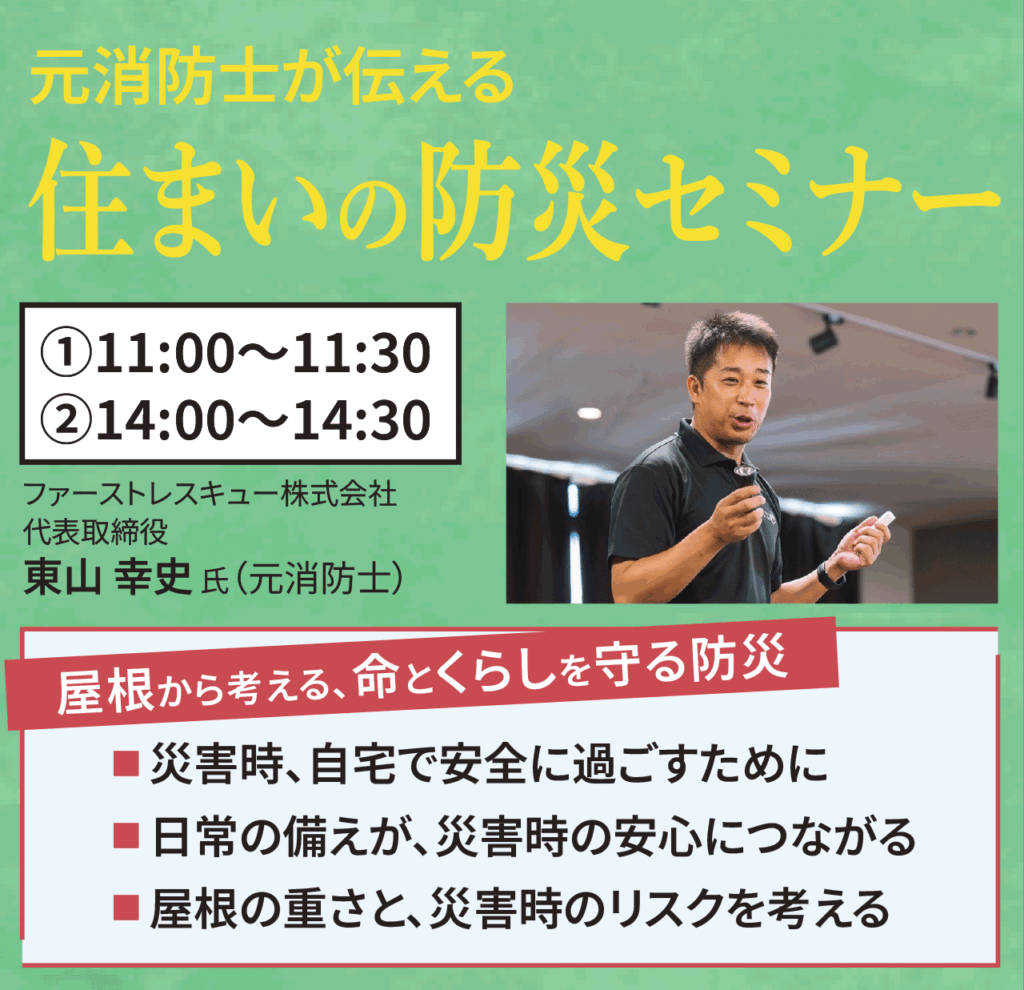 元消防士が伝える
住まいの防災セミナー

①11:00〜11:30
②14:00〜14:30

ファーストレスキュー株式会社
代表取締役
東山 幸史 氏（元消防士）

屋根から考える、命とくらしを守る防災

■ 災害時、自宅で安全に過ごすために
■ 日常の備えが、災害時の安心につながる
■ 屋根の重さと、災害時のリスクを考える